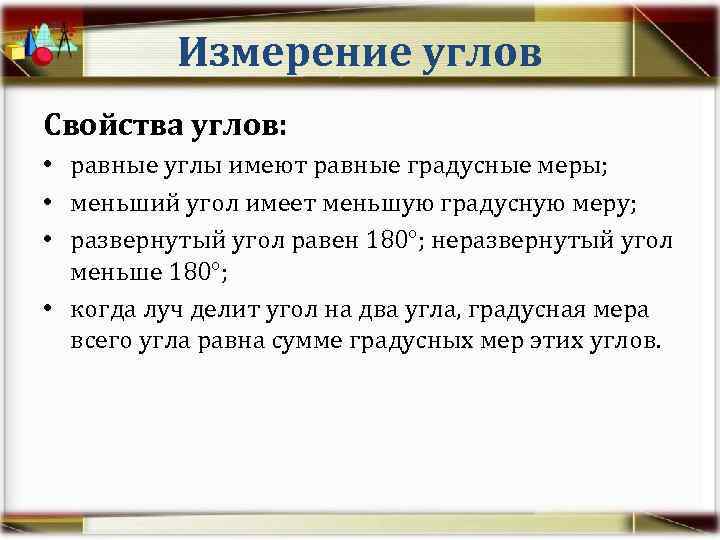 Измерение углов

Свойства углов:

• равные углы имеют равные градусные меры;

• меньший угол имеет меньшую градусную меру;

• развернутый угол равен $180^\circ$; неразвернутый угол меньше $180^\circ$;

• когда луч делит угол на два угла, градусная мера всего угла равна сумме градусных мер этих углов.